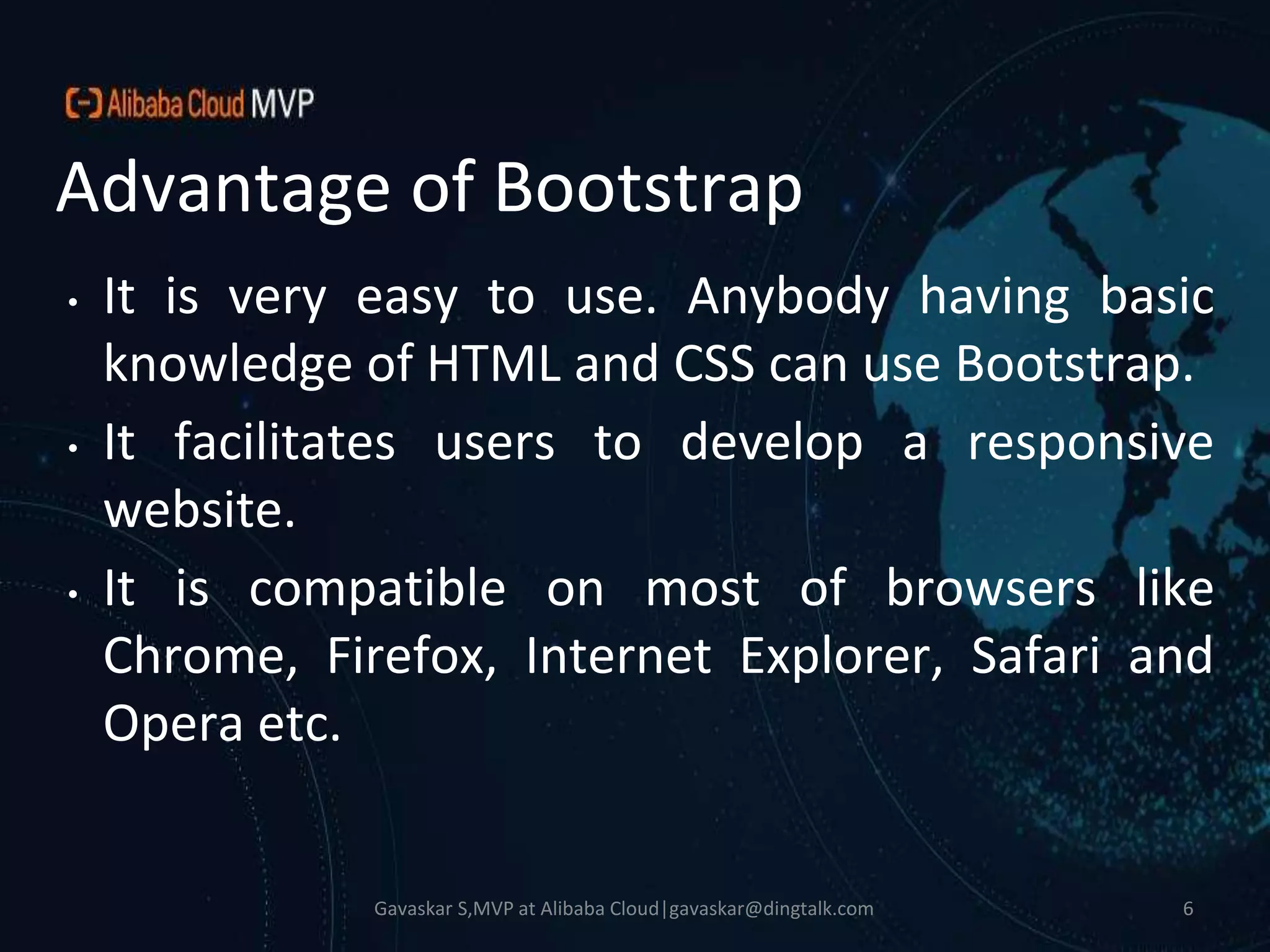 Alibaba Cloud MVP

Advantage of Bootstrap

• It is very easy to use. Anybody having basic knowledge of HTML and CSS can use Bootstrap.
• It facilitates users to develop a responsive website.
• It is compatible on most of browsers like Chrome, Firefox, Internet Explorer, Safari and Opera etc.

Gavaskar S,MVP at Alibaba Cloud|gavaskar@dingtalk.com

6